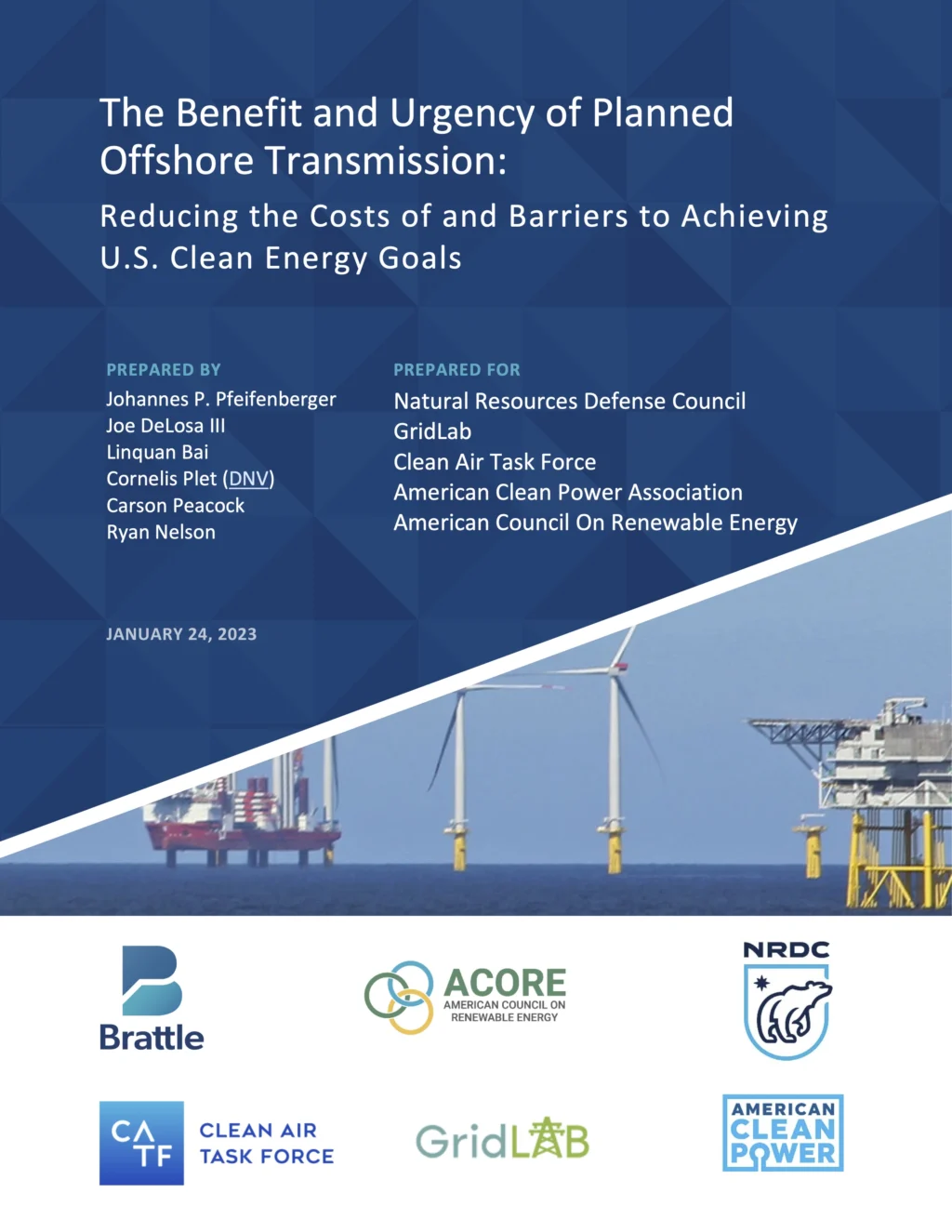 The Benefit and Urgency of Planned Offshore Transmission:

Reducing the Costs of and Barriers to Achieving U.S. Clean Energy Goals

PREPARED BY
Johannes P. Pfeifenberger
Joe DeLosa III
Linquan Bai
Cornelis Plet (DNV)
Carson Peacock
Ryan Nelson

PREPARED FOR
Natural Resources Defense Council
GridLab
Clean Air Task Force
American Clean Power Association
American Council On Renewable Energy

JANUARY 24, 2023

Brattle

ACORE
AMERICAN COUNCIL ON RENEWABLE ENERGY

NRDC

CATF
CLEAN AIR TASK FORCE

GridLAB

AMERICAN CLEAN POWER